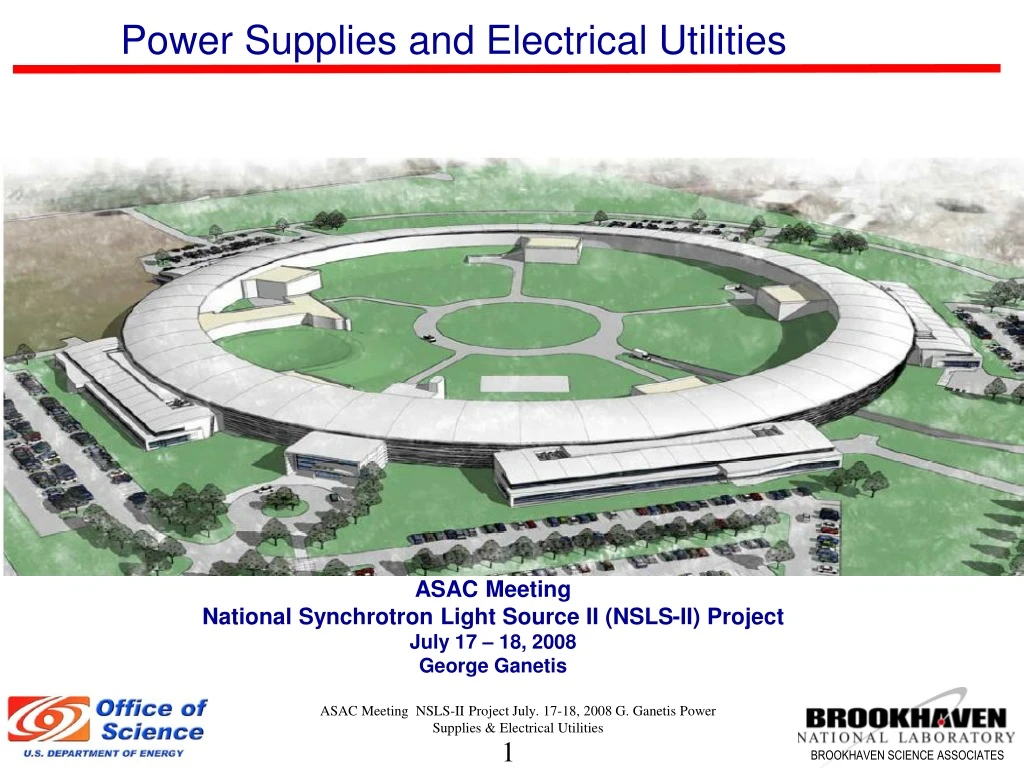 Power Supplies and Electrical Utilities

ASAC Meeting
National Synchrotron Light Source II (NSLS-II) Project
July 17 – 18, 2008
George Ganetis

Office of Science
U.S. DEPARTMENT OF ENERGY

ASAC Meeting NSLS-II Project July. 17-18, 2008 G. Ganetis Power Supplies & Electrical Utilities

1

BROOKHAVEN
NATIONAL LABORATORY
BROOKHAVEN SCIENCE ASSOCIATES